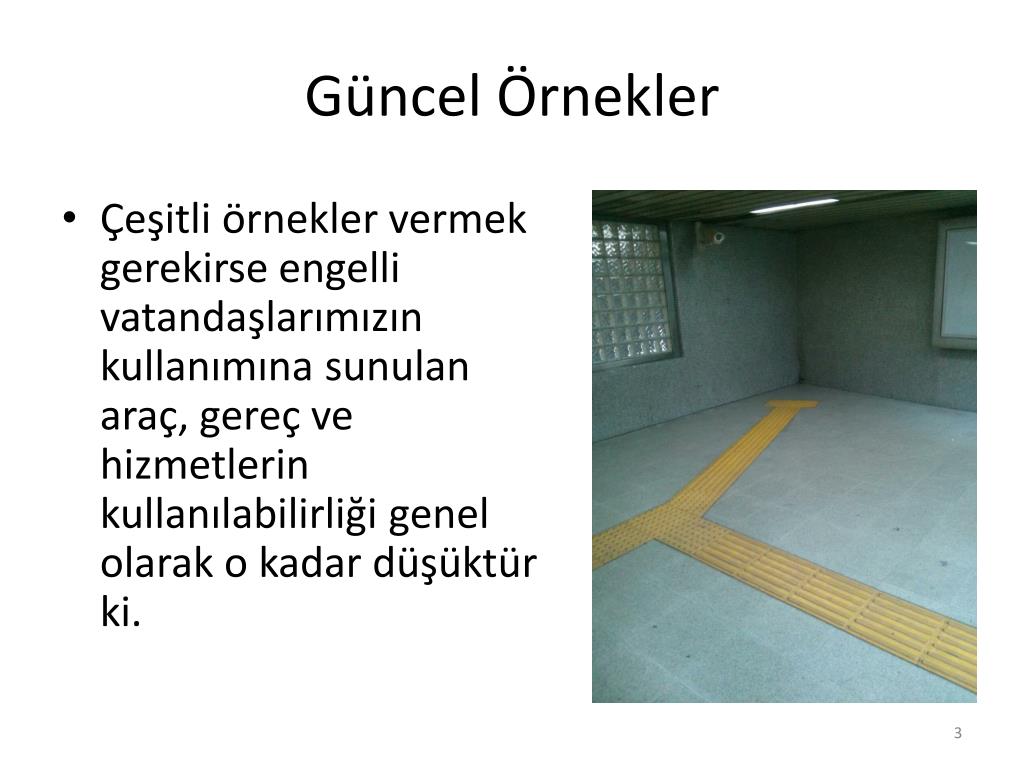 Güncel Örnekler

• Çeşitli örnekler vermek gerekirse engelli vatandaşlarımızın kullanımına sunulan araç, gereç ve hizmetlerin kullanılabilirliği genel olarak o kadar düşüktür ki.

3